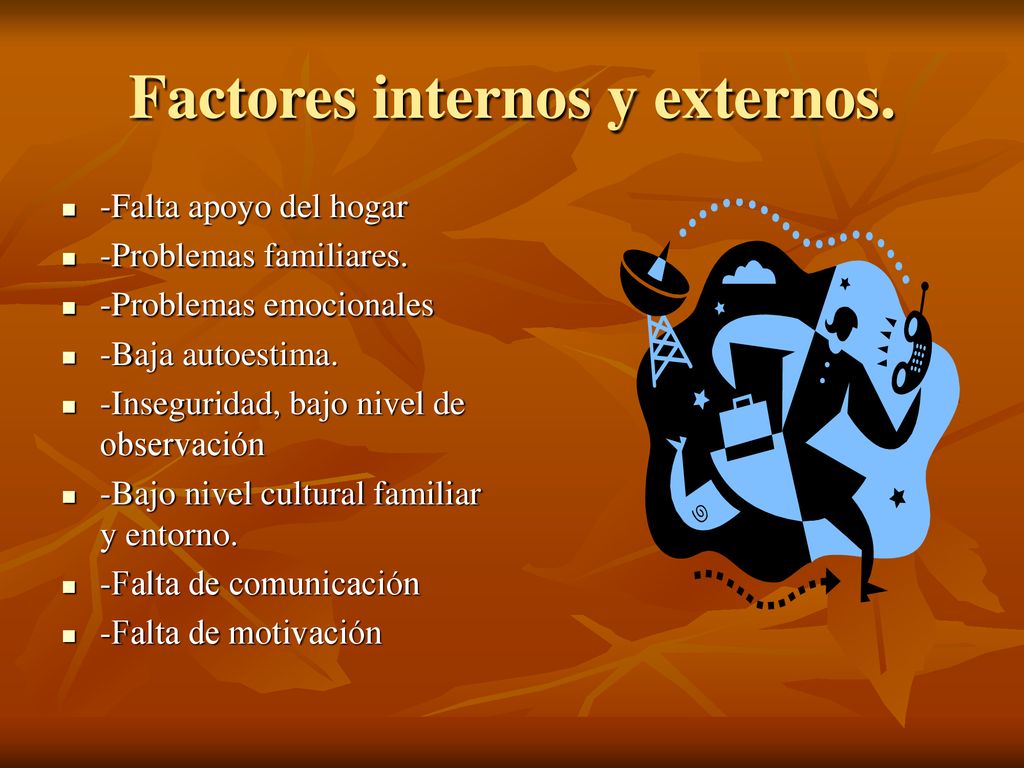 Factores internos y externos.

- -Falta apoyo del hogar
- -Problemas familiares.
- -Problemas emocionales
- -Baja autoestima.
- -Inseguridad, bajo nivel de observación
- -Bajo nivel cultural familiar y entorno.
- -Falta de comunicación
- -Falta de motivación